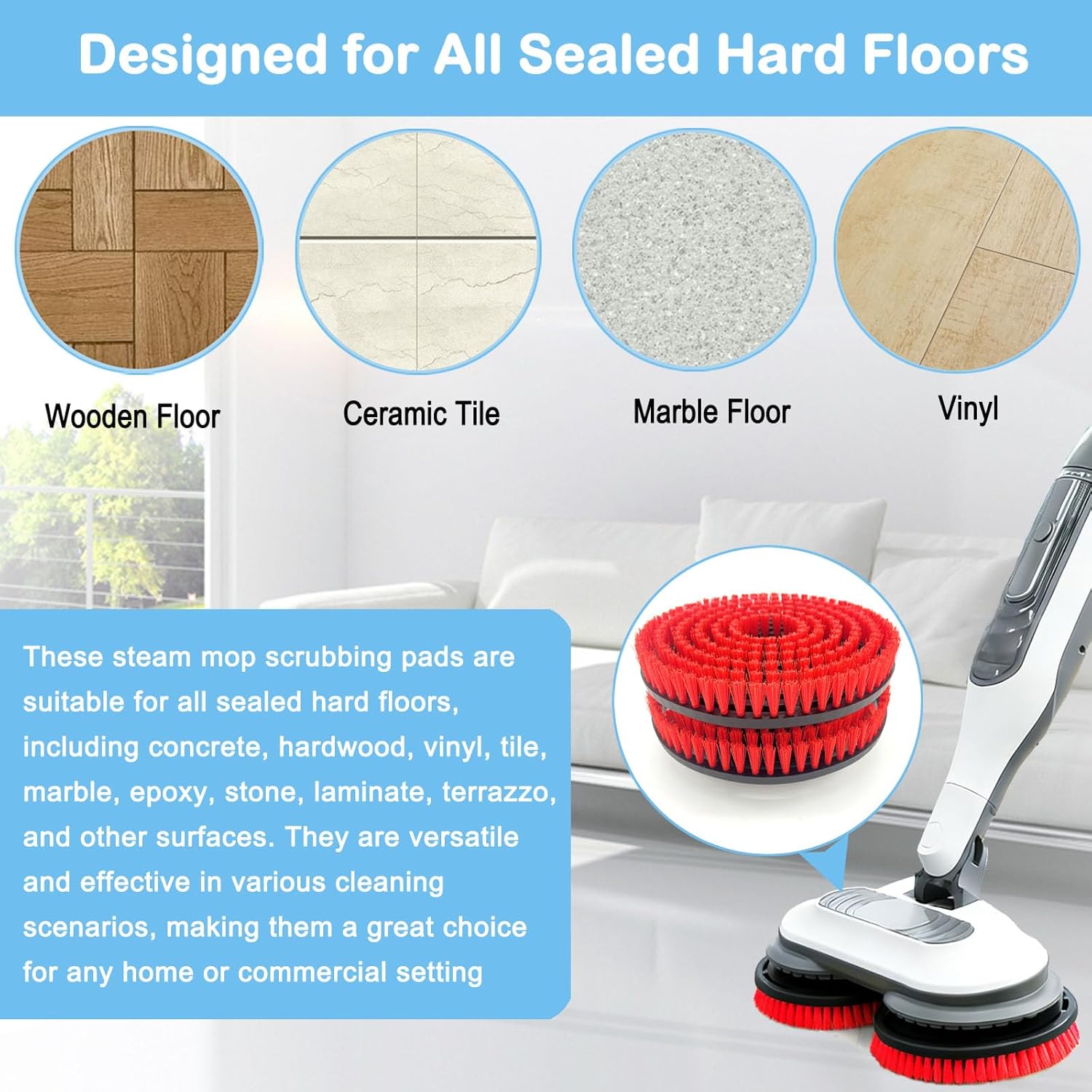 Designed for All Sealed Hard Floors

Wooden Floor

Ceramic Tile

Marble Floor

Vinyl

These steam mop scrubbing pads are suitable for all sealed hard floors, including concrete, hardwood, vinyl, tile, marble, epoxy, stone, laminate, terrazzo, and other surfaces. They are versatile and effective in various cleaning scenarios, making them a great choice for any home or commercial setting